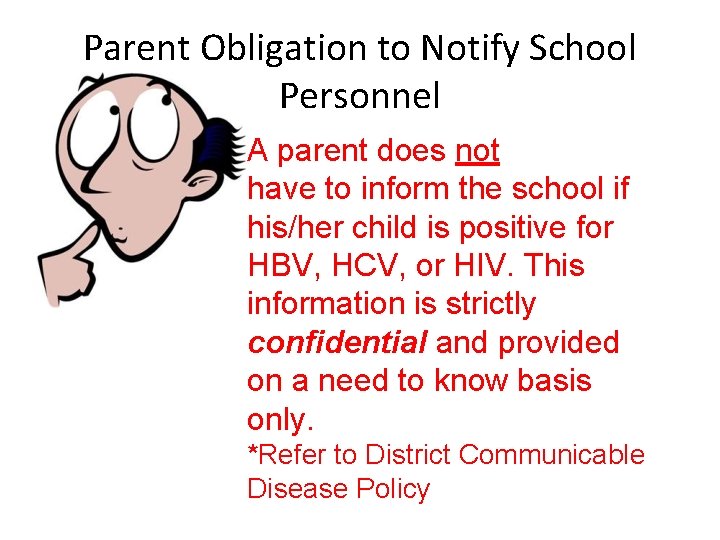 Parent Obligation to Notify School Personnel

A parent does not have to inform the school if his/her child is positive for HBV, HCV, or HIV. This information is strictly confidential and provided on a need to know basis only.

*Refer to District Communicable Disease Policy